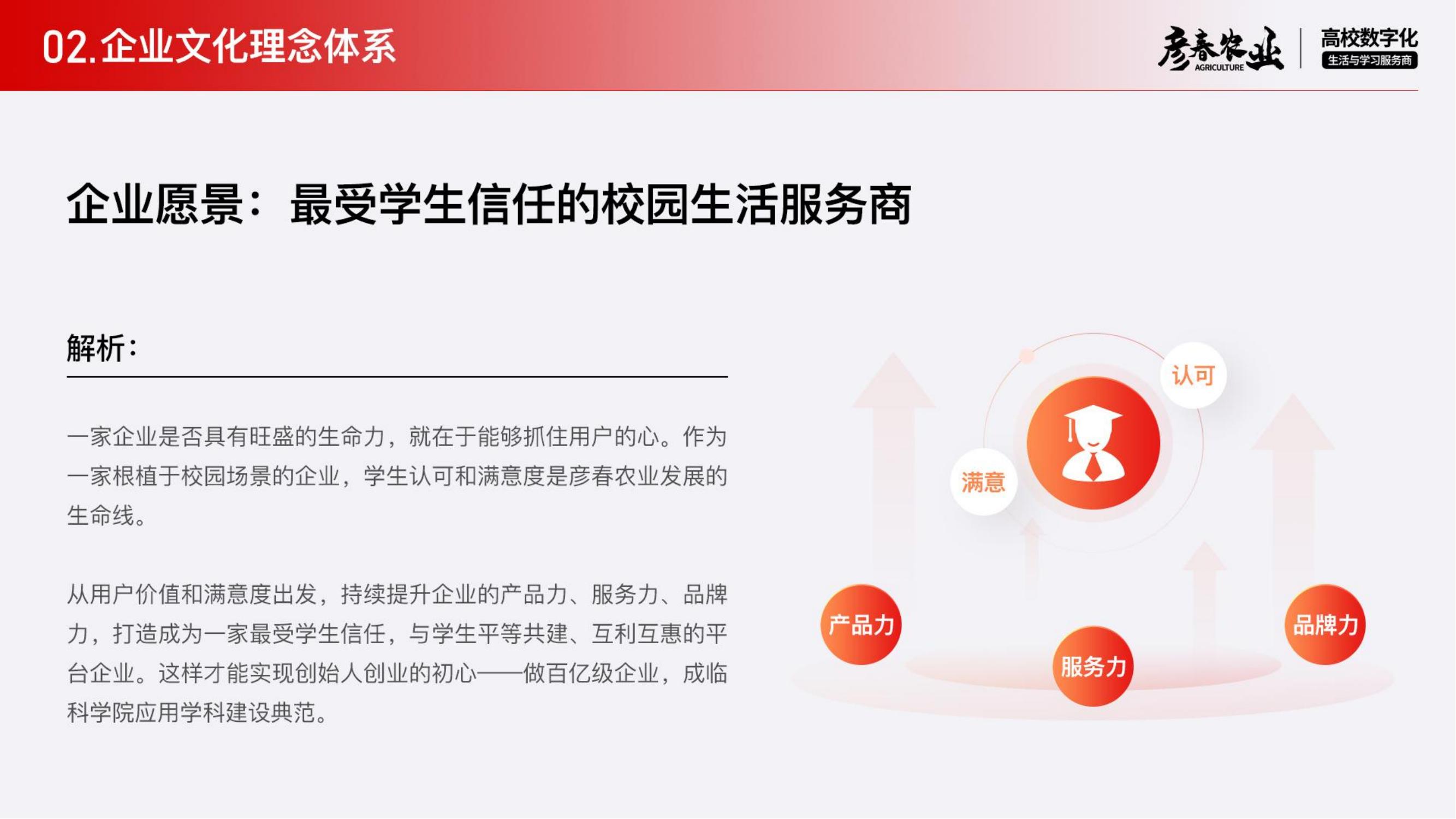 02.企业文化理念体系

彦春农业 AGRICULTURE

高校数字化
生活与学习服务商

企业愿景：最受学生信任的校园生活服务商

解析：

一家企业是否具有旺盛的生命力，就在于能够抓住用户的心。作为一家根植于校园场景的企业，学生认可和满意度是彦春农业发展的生命线。

从用户价值和满意度出发，持续提升企业的产品力、服务力、品牌力，打造成为一家最受学生信任，与学生平等共建、互利互惠的平台企业。这样才能实现创始人创业的初心——做百亿级企业，成临科学院应用学科建设典范。

认可
满意
产品力
服务力
品牌力